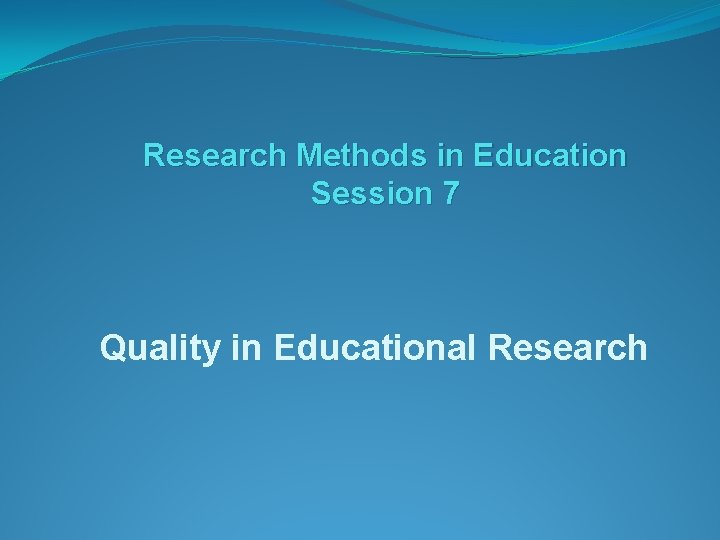 Research Methods in Education
Session 7

Quality in Educational Research